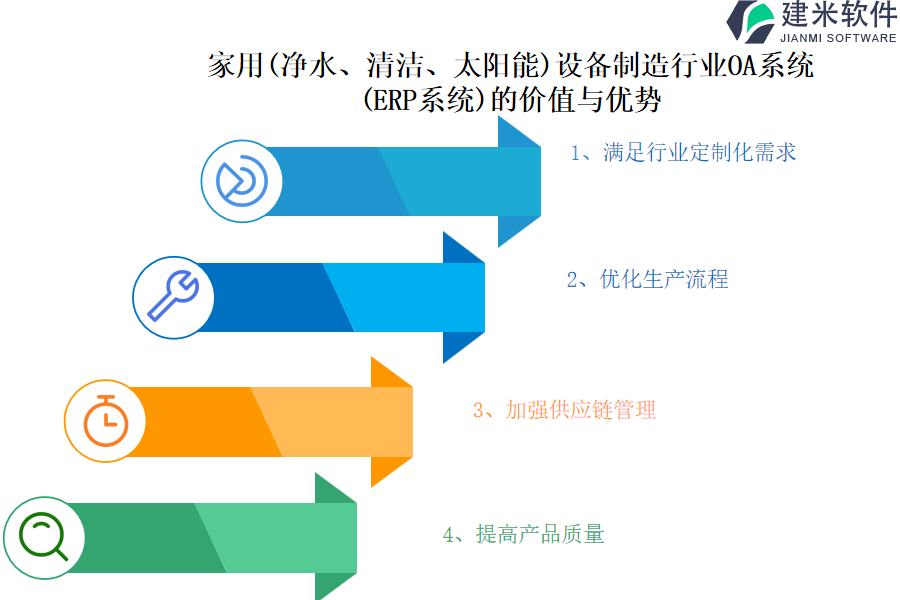 建米软件
JIANMI SOFTWARE

家用(净水、清洁、太阳能)设备制造行业OA系统(ERP系统)的价值与优势

1、满足行业定制化需求

2、优化生产流程

3、加强供应链管理

4、提高产品质量